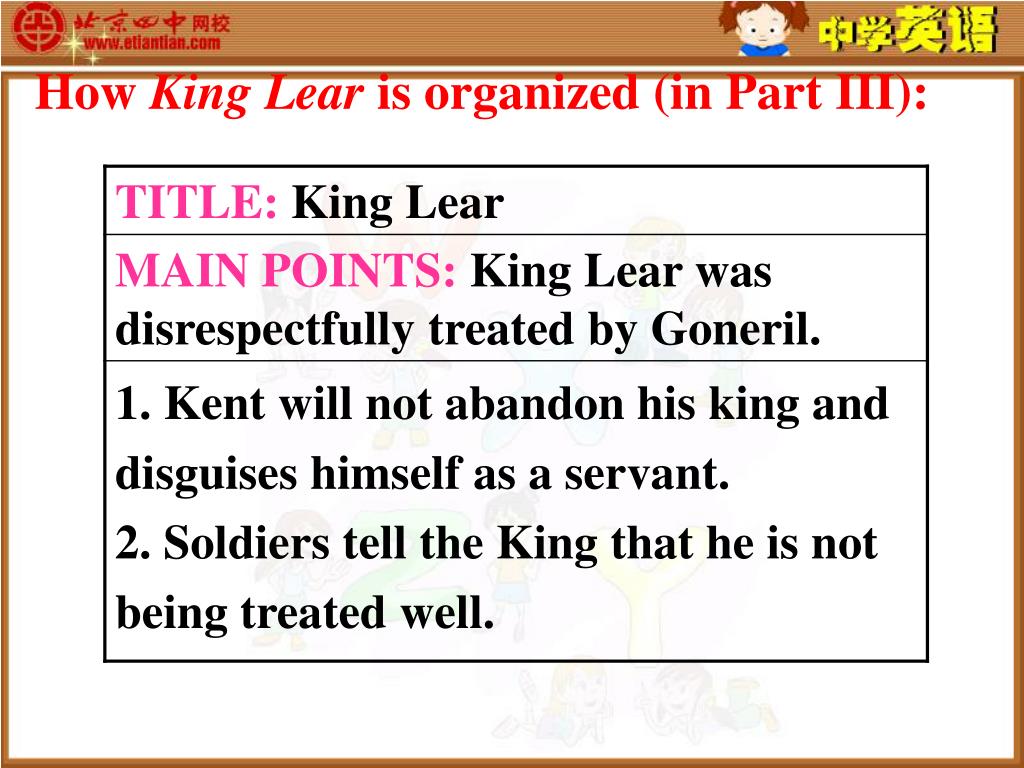 北京四中网校
www.etiantian.com
中学英语

How King Lear is organized (in Part III):

| TITLE: King Lear |
|---|
| MAIN POINTS: King Lear was disrespectfully treated by Goneril. |
| 1. Kent will not abandon his king and disguises himself as a servant. 2. Soldiers tell the King that he is not being treated well. |